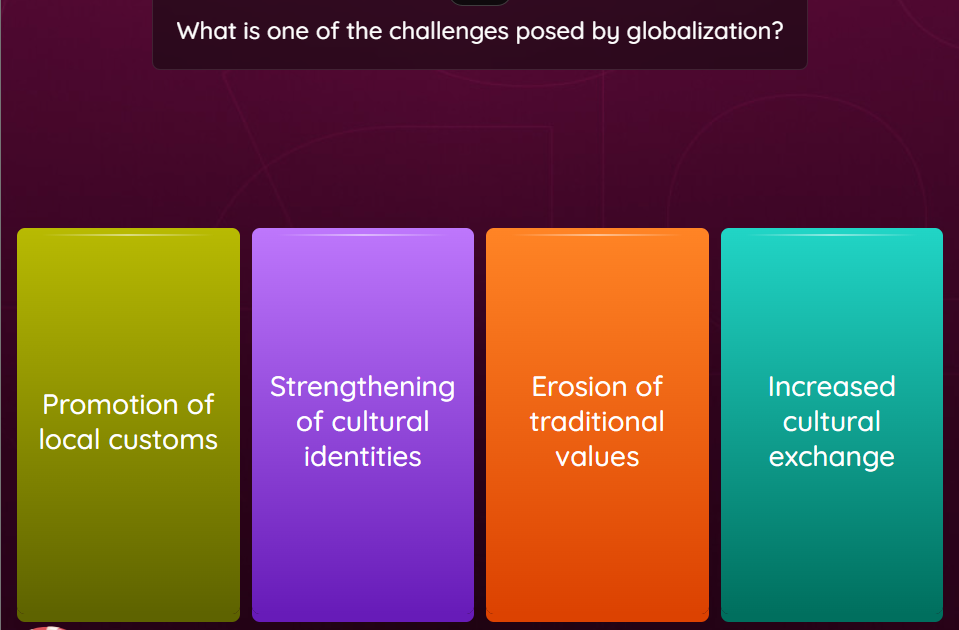 What is one of the challenges posed by globalization?

Promotion of local customs

Strengthening of cultural identities

Erosion of traditional values

Increased cultural exchange